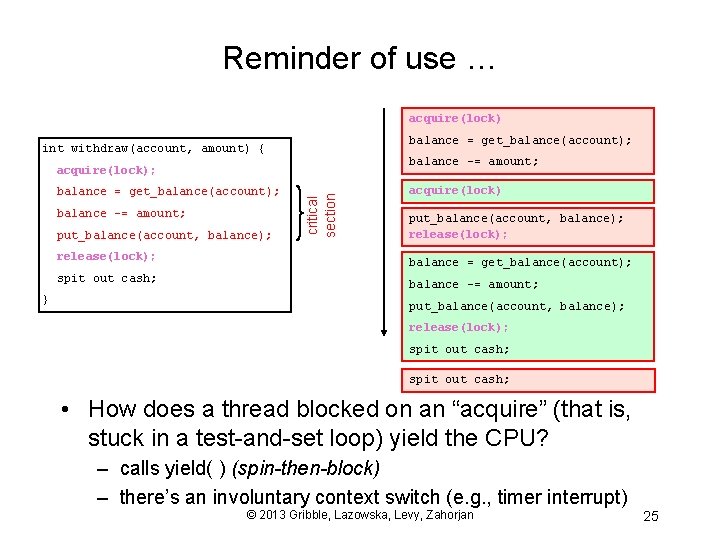 Reminder of use …

int withdraw(account, amount) {
acquire(lock);
balance = get_balance(account);
balance -= amount;
put_balance(account, balance);
release(lock);
spit out cash;
}

critical section

acquire(lock)
balance = get_balance(account);
balance -= amount;

acquire(lock)

put_balance(account, balance);
release(lock);

balance = get_balance(account);
balance -= amount;
put_balance(account, balance);
release(lock);
spit out cash;

spit out cash;

• How does a thread blocked on an “acquire” (that is, stuck in a test-and-set loop) yield the CPU?
– calls yield( ) (spin-then-block)
– there’s an involuntary context switch (e.g., timer interrupt)

© 2013 Gribble, Lazowska, Levy, Zahorjan

25